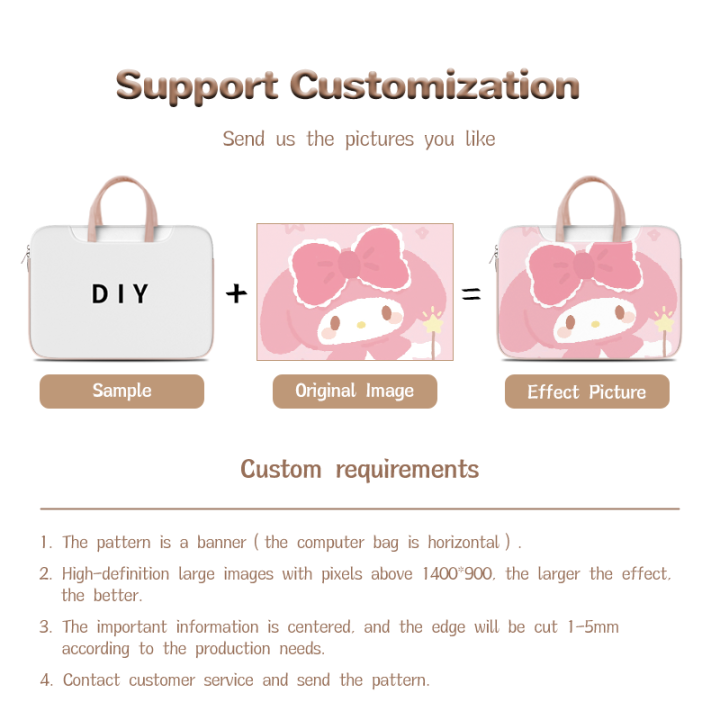 Support Customization

Send us the pictures you like

DIY

+

=

Sample

Original Image

Effect Picture

Custom requirements

1. The pattern is a banner ( the computer bag is horizontal ) .

2. High-definition large images with pixels above 1400*900, the larger the effect, the better.

3. The important information is centered, and the edge will be cut 1-5mm according to the production needs.

4. Contact customer service and send the pattern.